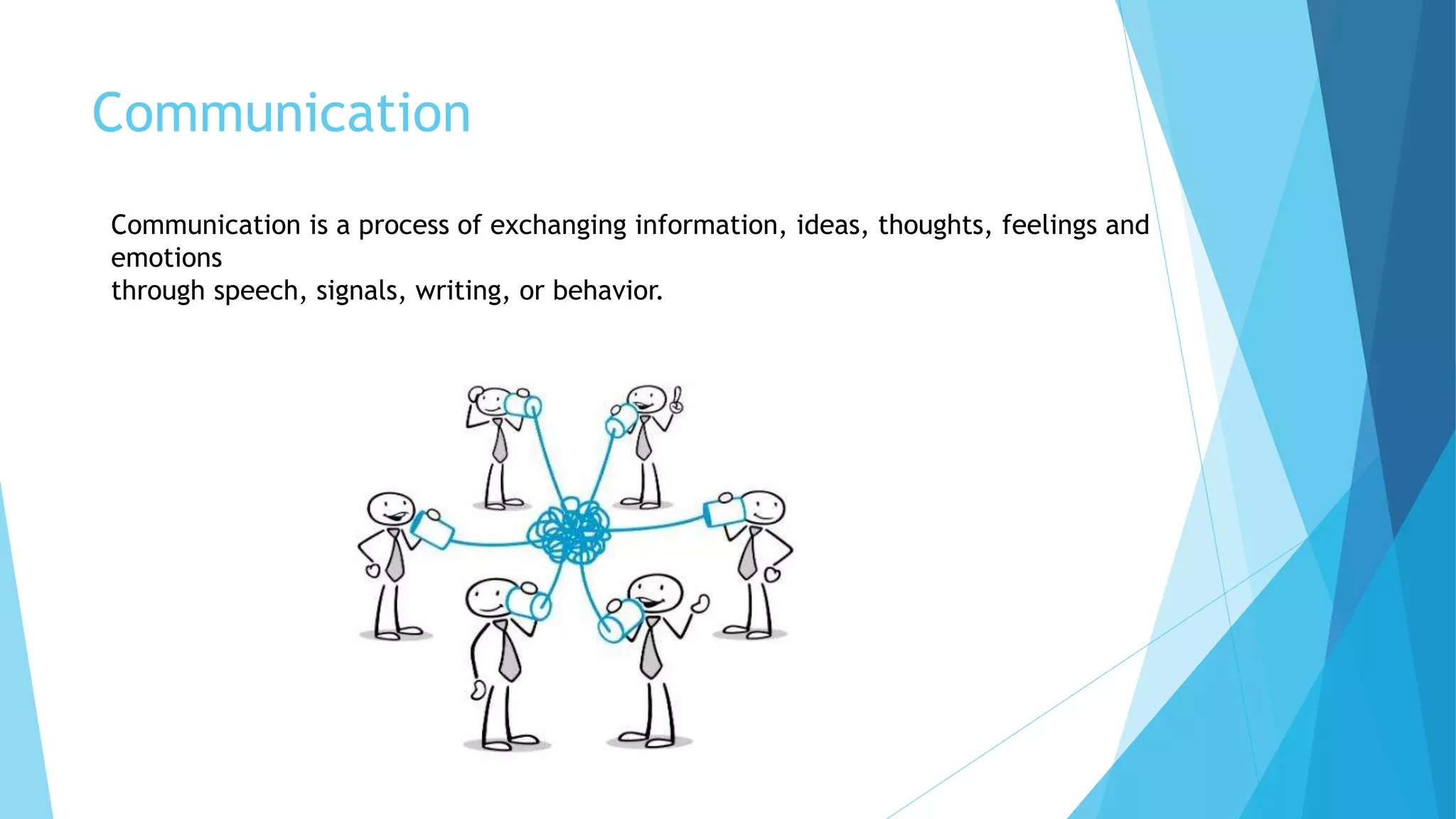 Communication

Communication is a process of exchanging information, ideas, thoughts, feelings and emotions
through speech, signals, writing, or behavior.